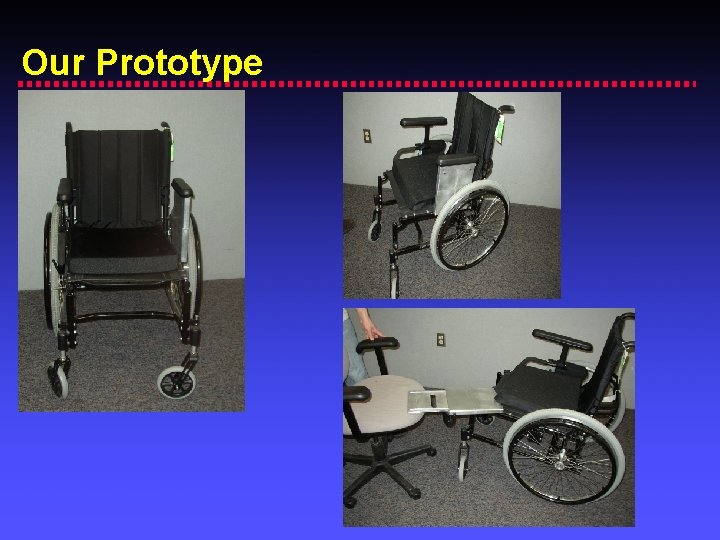 Our Prototype